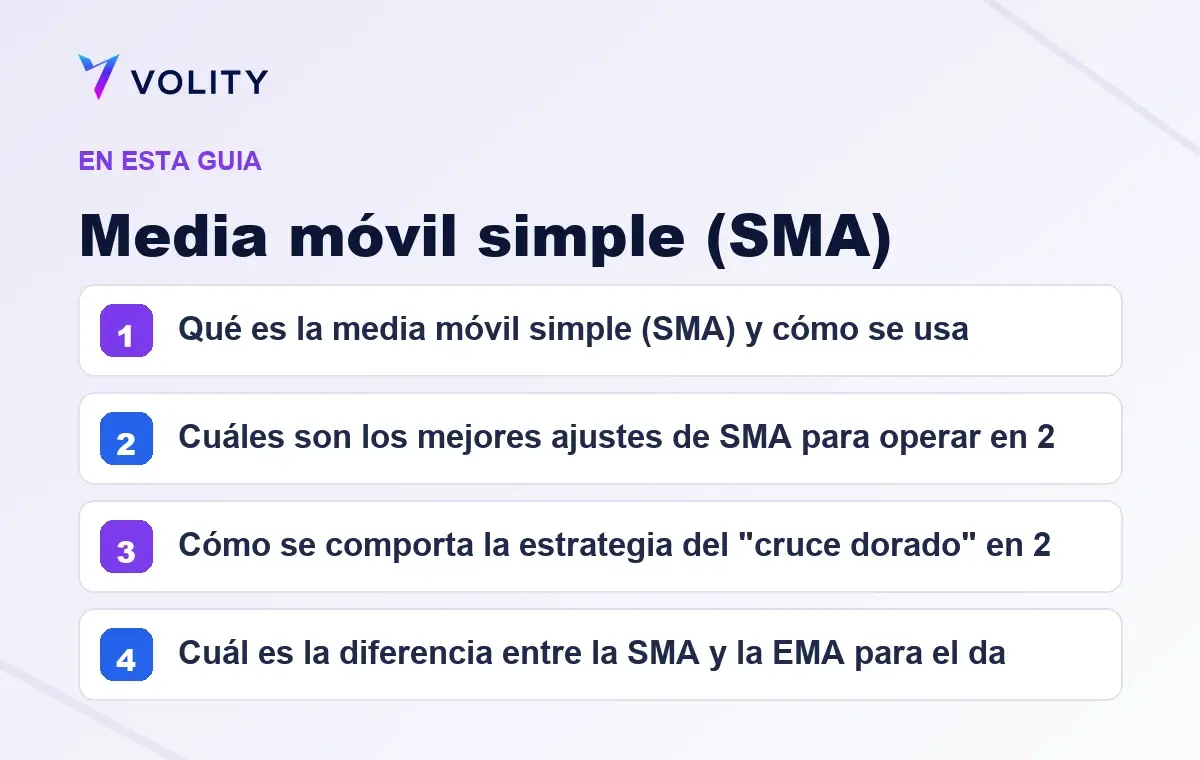 VOLITY

EN ESTA GUIA

Media móvil simple (SMA)

1 Qué es la media móvil simple (SMA) y cómo se usa

2 Cuáles son los mejores ajustes de SMA para operar en 2

3 Cómo se comporta la estrategia del "cruce dorado" en 2

4 Cuál es la diferencia entre la SMA y la EMA para el da